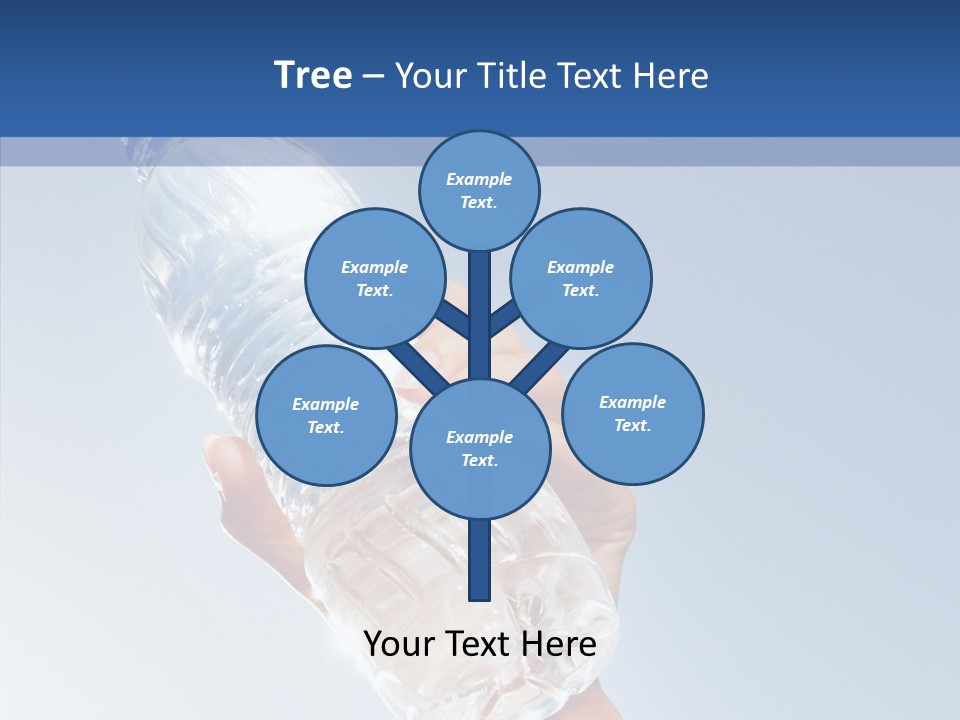 Tree – Your Title Text Here

Example Text.

Example Text.

Example Text.

Example Text.

Example Text.

Example Text.

Your Text Here